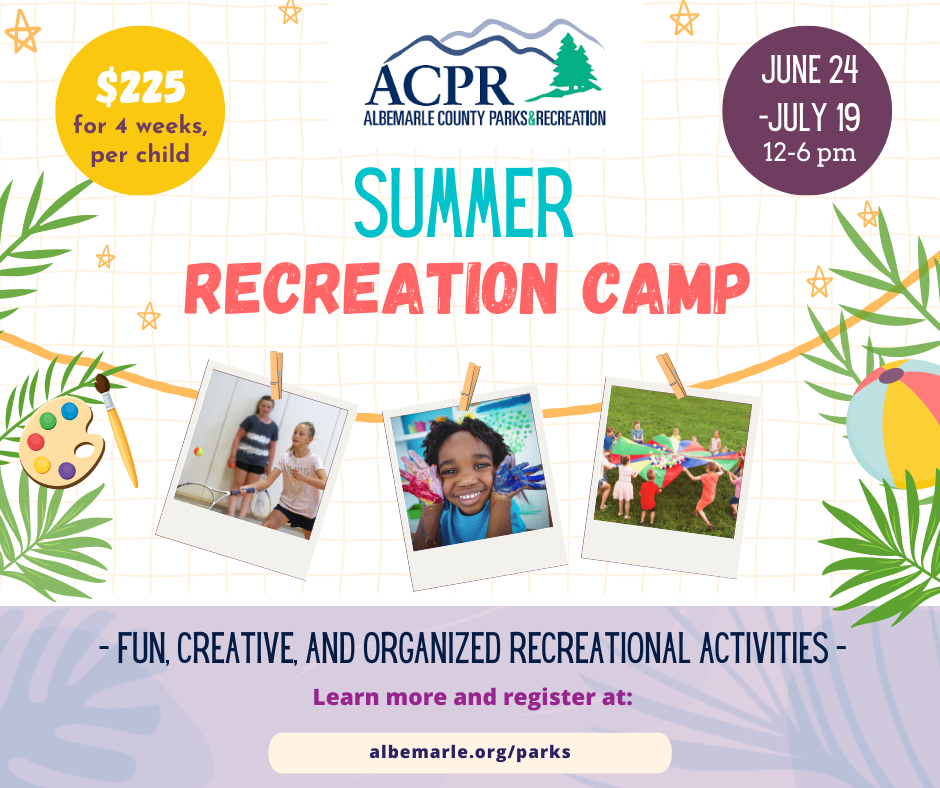 $225
for 4 weeks, per child

ACPR
ALBEMARLE COUNTY PARKS&RECREATION

JUNE 24
-JULY 19
12-6 pm

SUMMER
RECREATION CAMP

- FUN, CREATIVE, AND ORGANIZED RECREATIONAL ACTIVITIES -

Learn more and register at:

albemarle.org/parks